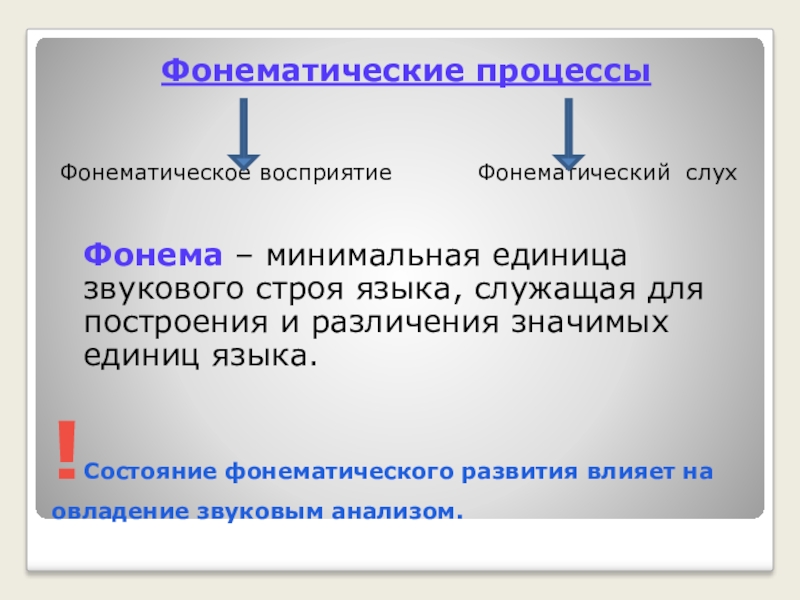 Фонематические процессы

Фонематическое восприятие

Фонематический слух

Фонема – минимальная единица звукового строя языка, служащая для построения и различения значимых единиц языка.

! Состояние фонематического развития влияет на овладение звуковым анализом.